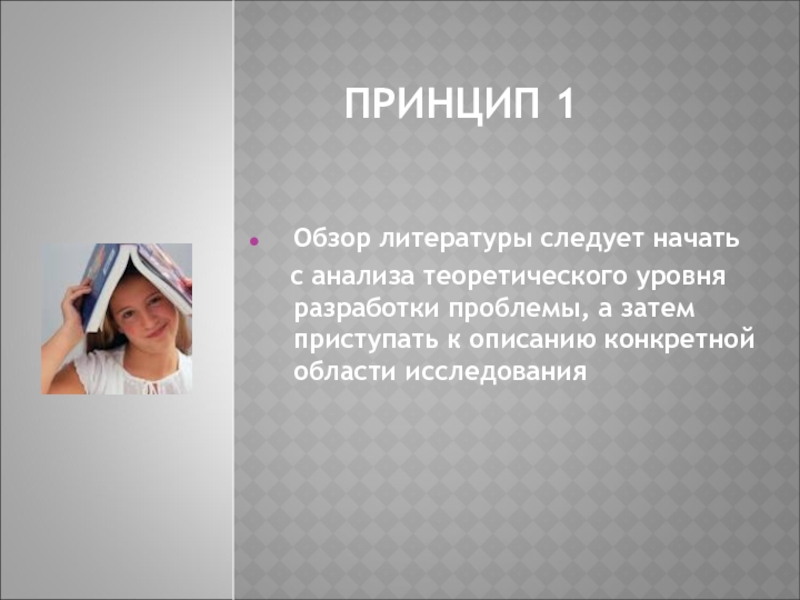 ПРИНЦИП 1

Обзор литературы следует начать с анализа теоретического уровня разработки проблемы, а затем приступать к описанию конкретной области исследования